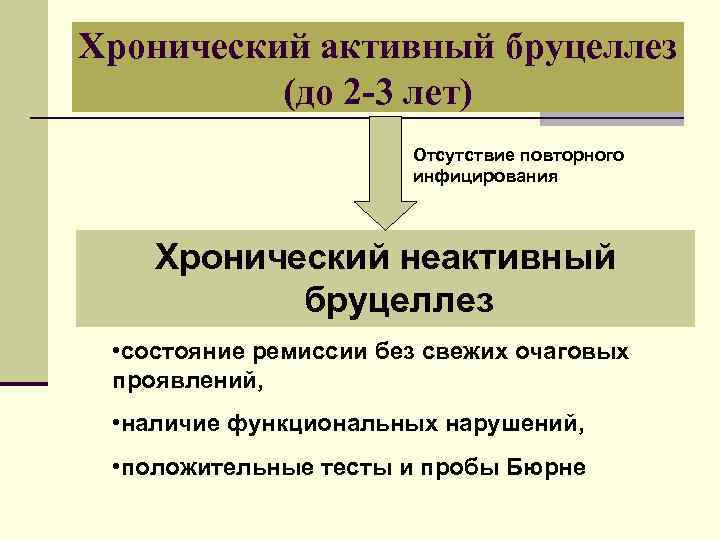 Хронический активный бруцеллез (до 2-3 лет)

Отсутствие повторного инфицирования

Хронический неактивный бруцеллез

•состояние ремиссии без свежих очаговых проявлений,

•наличие функциональных нарушений,

•положительные тесты и пробы Бюрне